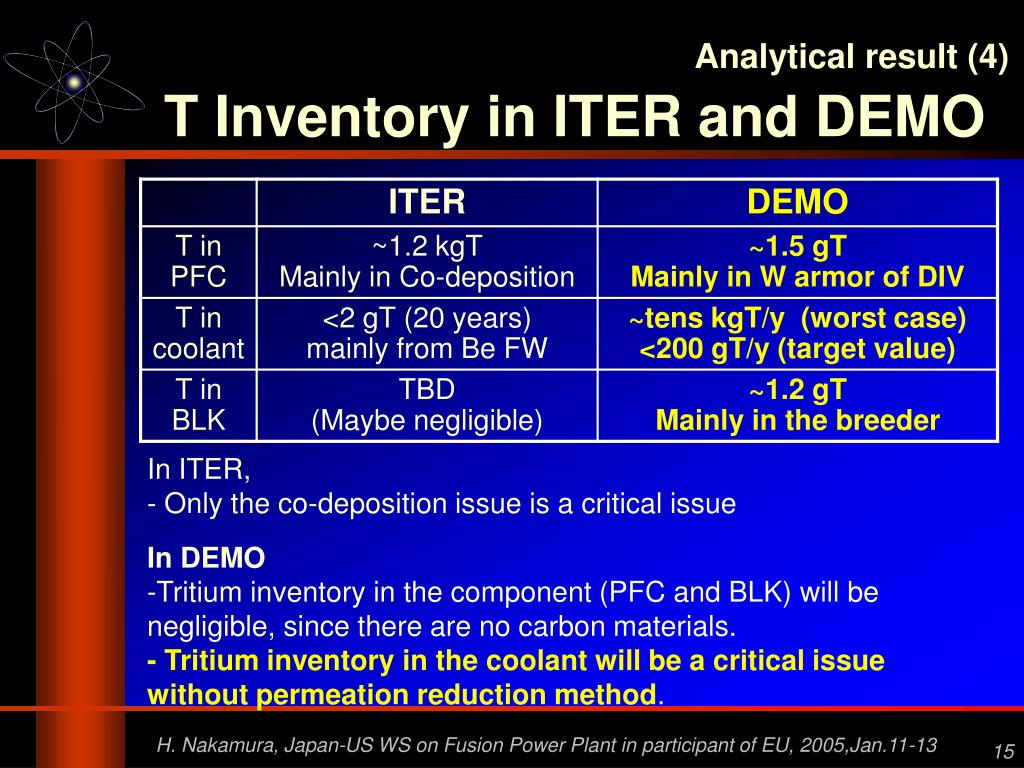 Analytical result (4)

T Inventory in ITER and DEMO

| | ITER | DEMO |
|---|---|---|
| T in PFC | ~1.2 kgT Mainly in Co-deposition | ~1.5 gT Mainly in W armor of DIV |
| T in coolant | <2 gT (20 years) mainly from Be FW | ~tens kgT/y (worst case) <200 gT/y (target value) |
| T in BLK | TBD (Maybe negligible) | ~1.2 gT Mainly in the breeder |

In ITER,
- Only the co-deposition issue is a critical issue

In DEMO
-Tritium inventory in the component (PFC and BLK) will be negligible, since there are no carbon materials.
- Tritium inventory in the coolant will be a critical issue without permeation reduction method.

H. Nakamura, Japan-US WS on Fusion Power Plant in participant of EU, 2005,Jan.11-13

15